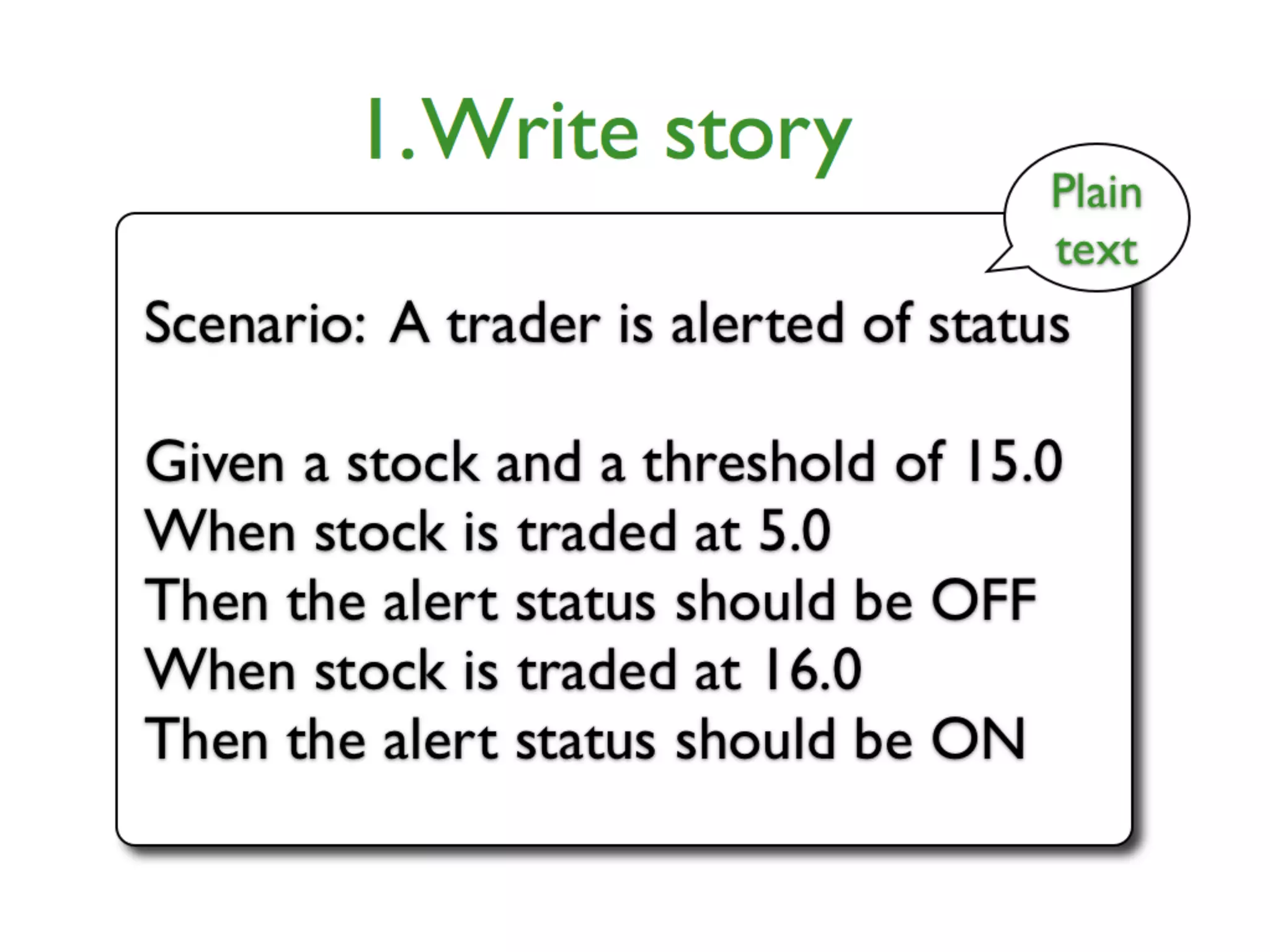 1. Write story

Plain text

Scenario: A trader is alerted of status

Given a stock and a threshold of 15.0
When stock is traded at 5.0
Then the alert status should be OFF
When stock is traded at 16.0
Then the alert status should be ON